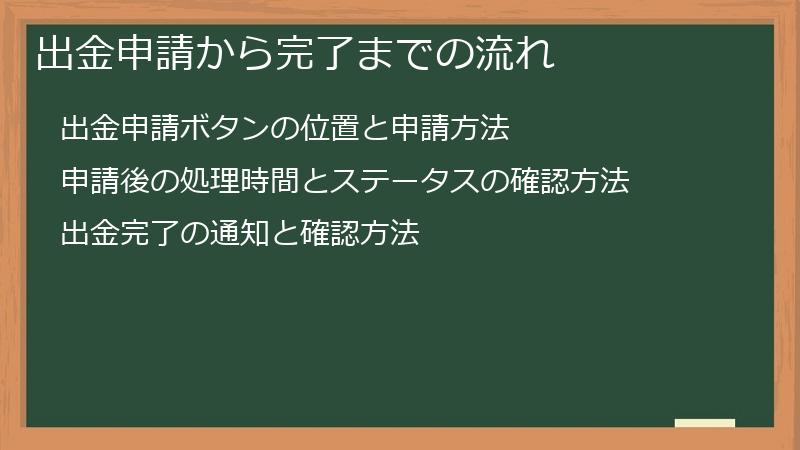 出金申請から完了までの流れ

出金申請ボタンの位置と申請方法

申請後の処理時間とステータスの確認方法

出金完了の通知と確認方法